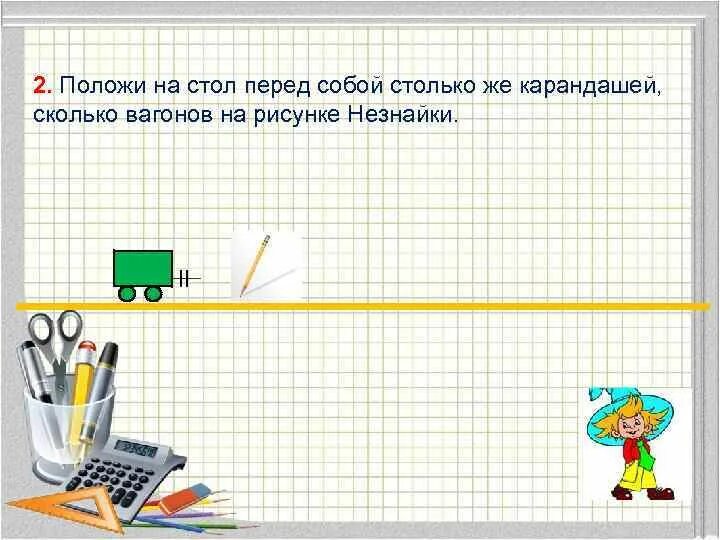 2. Положи на стол перед собой столько же карандашей, сколько вагонов на рисунке Незнайки.